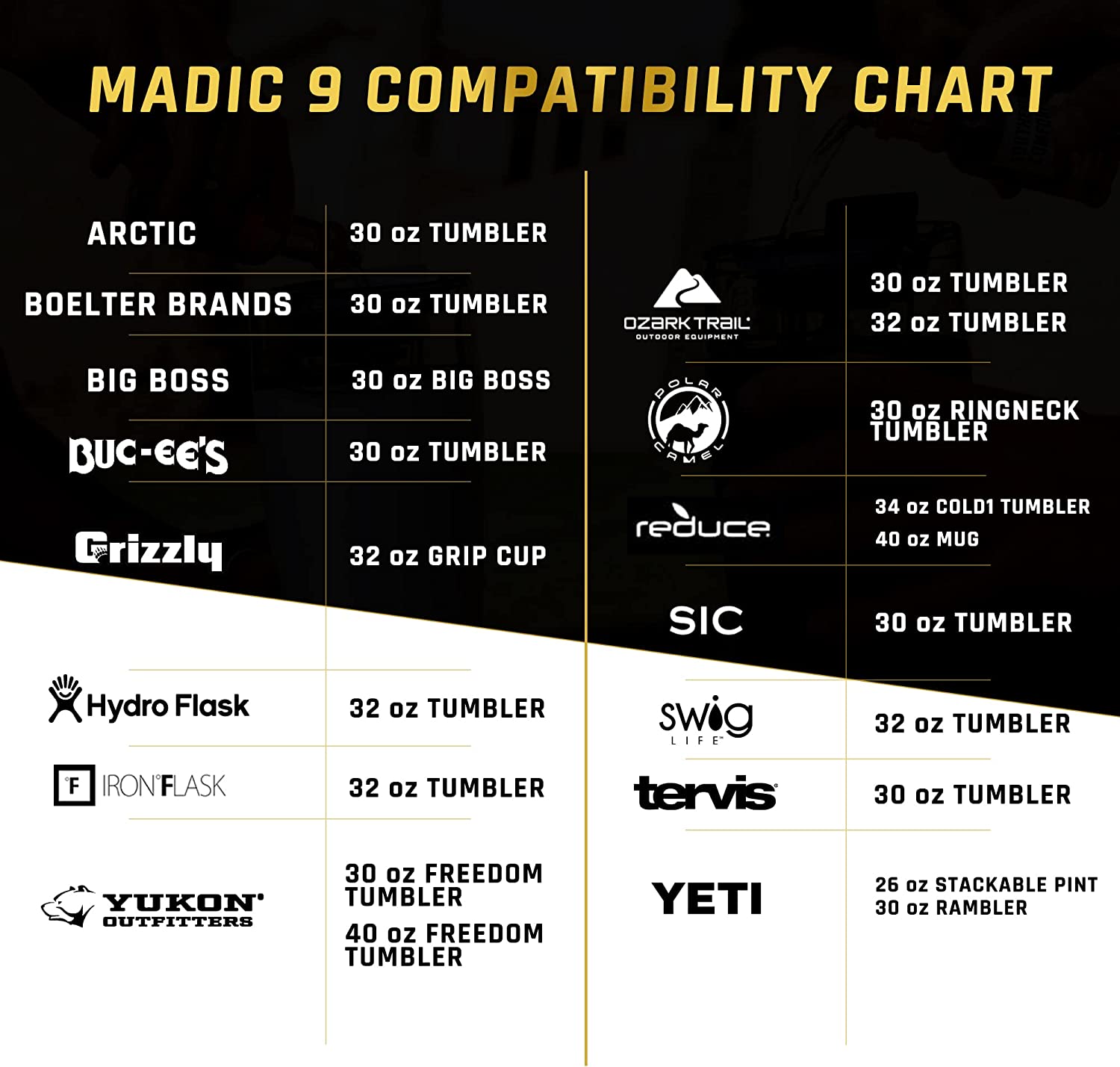 MADIC 9 COMPATIBILITY CHART

| | |
|---|---|
| ARCTIC | 30 oz TUMBLER |
| BOELTER BRANDS | 30 oz TUMBLER |
| BIG BOSS | 30 oz BIG BOSS |
| BUC-EE'S | 30 oz TUMBLER |
| Grizzly | 32 oz GRIP CUP |
| Hydro Flask | 32 oz TUMBLER |
| F IRON°FLASK | 32 oz TUMBLER |
| YUKON OUTFITTERS | 30 oz FREEDOM TUMBLER 40 oz FREEDOM TUMBLER |

| | |
|---|---|
| OZARK TRAIL OUTDOOR EQUIPMENT | 30 oz TUMBLER 32 oz TUMBLER |
| POLAR CAMEL | 30 oz RINGNECK TUMBLER |
| reduce | 34 oz COLD1 TUMBLER 40 oz MUG |
| SIC | 30 oz TUMBLER |
| swig LIFE | 32 oz TUMBLER |
| tervis | 30 oz TUMBLER |
| YETI | 26 oz STACKABLE PINT 30 oz RAMBLER |